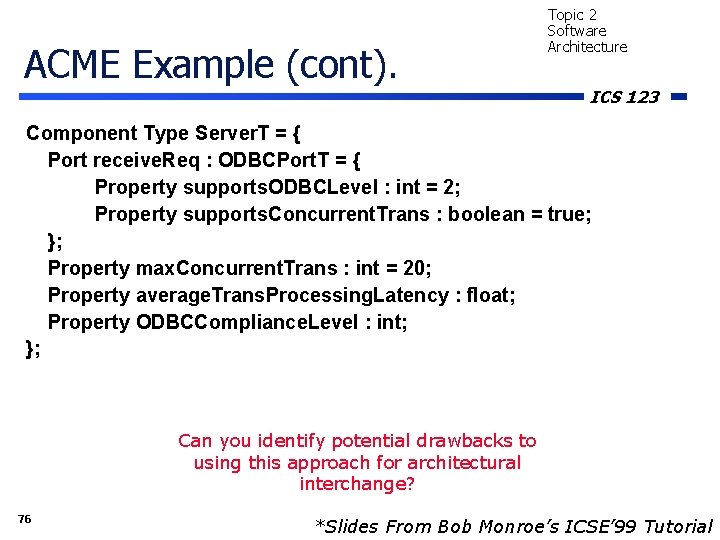 Topic 2
Software
Architecture

ACME Example (cont).

ICS 123

Component Type ServerT = {
Port receiveReq : ODBCPortT = {
Property supportsODBCLevel : int = 2;
Property supportsConcurrentTrans : boolean = true;
};
Property maxConcurrentTrans : int = 20;
Property averageTransProcessingLatency : float;
Property ODBCComplianceLevel : int;
};

Can you identify potential drawbacks to using this approach for architectural interchange?

76

*Slides From Bob Monroe's ICSE'99 Tutorial